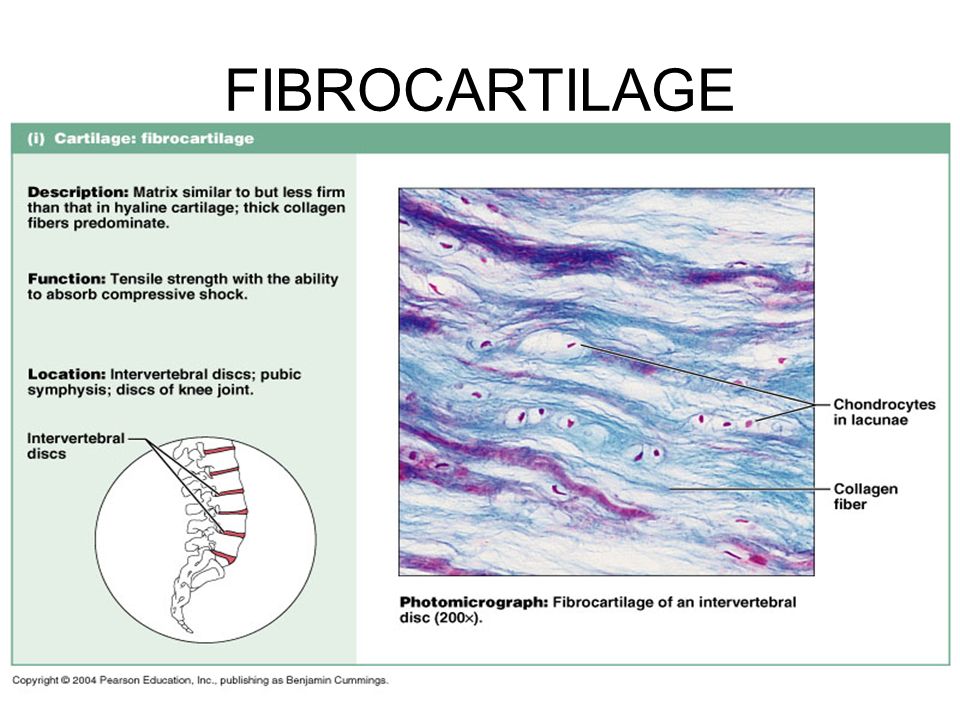 FIBROCARTILAGE

(i) Cartilage: fibrocartilage

Description: Matrix similar to but less firm than that in hyaline cartilage; thick collagen fibers predominate.

Function: Tensile strength with the ability to absorb compressive shock.

Location: Intervertebral discs; pubic symphysis; discs of knee joint.

Intervertebral discs

Chondrocytes in lacunae

Collagen fiber

Photomicrograph: Fibrocartilage of an intervertebral disc (200×).

Copyright © 2004 Pearson Education, Inc., publishing as Benjamin Cummings.